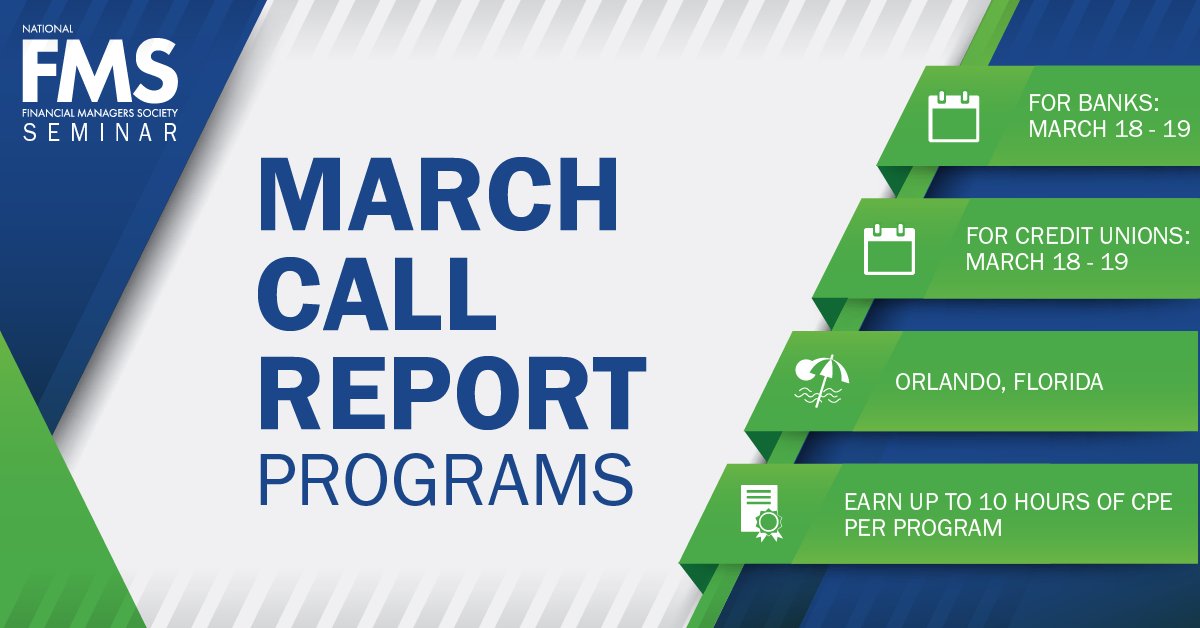 NATIONAL
FMS
FINANCIAL MANAGERS SOCIETY
SEMINAR

MARCH CALL REPORT PROGRAMS

FOR BANKS: MARCH 18 - 19

FOR CREDIT UNIONS: MARCH 18 - 19

ORLANDO, FLORIDA

EARN UP TO 10 HOURS OF CPE PER PROGRAM